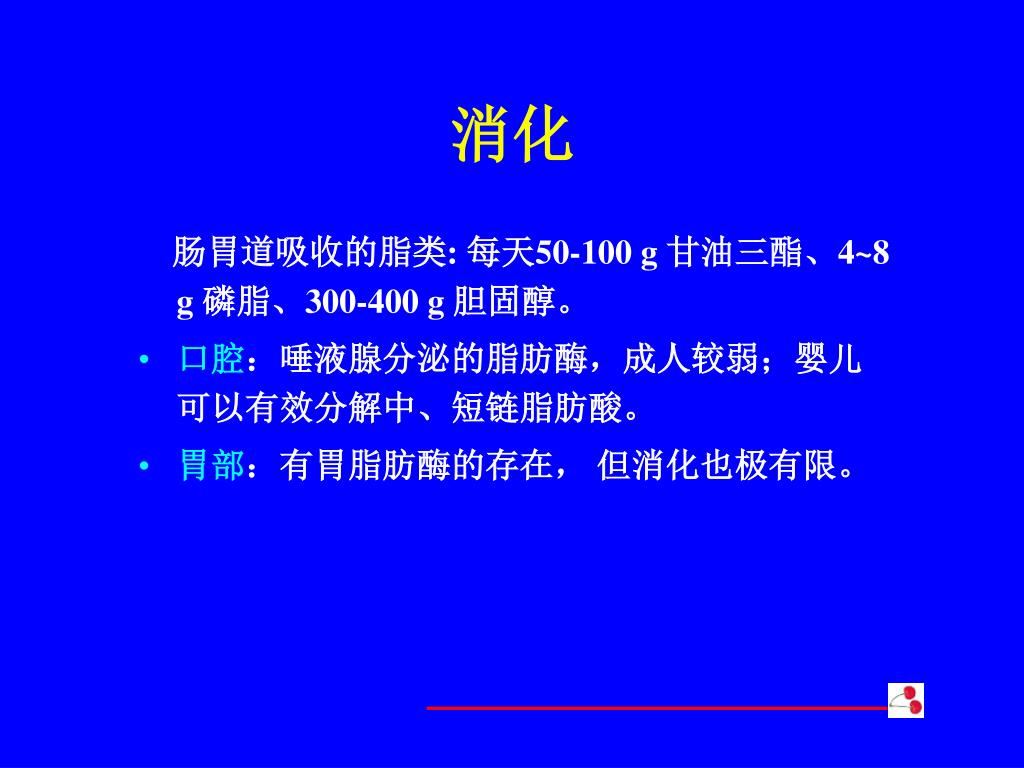 消化

肠胃道吸收的脂类: 每天50-100 g 甘油三酯、4~8 g 磷脂、300-400 g 胆固醇。

• 口腔：唾液腺分泌的脂肪酶，成人较弱；婴儿可以有效分解中、短链脂肪酸。

• 胃部：有胃脂肪酶的存在， 但消化也极有限。